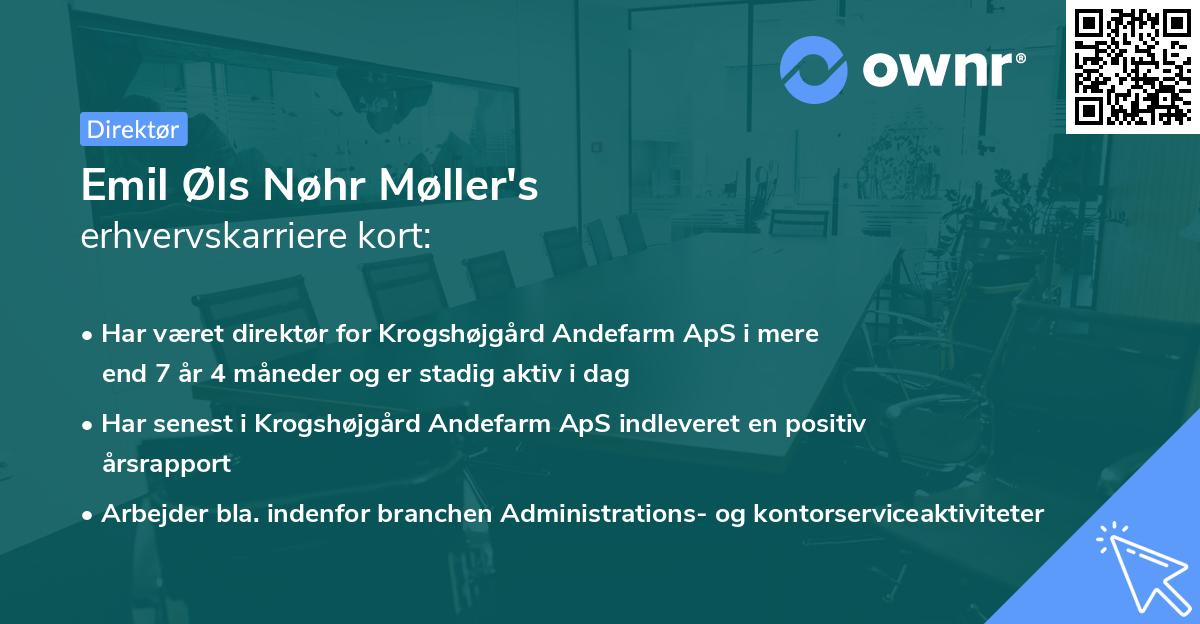 ownr®

Direktør

Emil Øls Nøhr Møller's
erhvervskarriere kort:

• Har været direktør for Krogshøjgård Andefarm ApS i mere end 7 år 4 måneder og er stadig aktiv i dag

• Har senest i Krogshøjgård Andefarm ApS indleveret en positiv årsrapport

• Arbejder bla. indenfor branchen Administrations- og kontorserviceaktiviteter